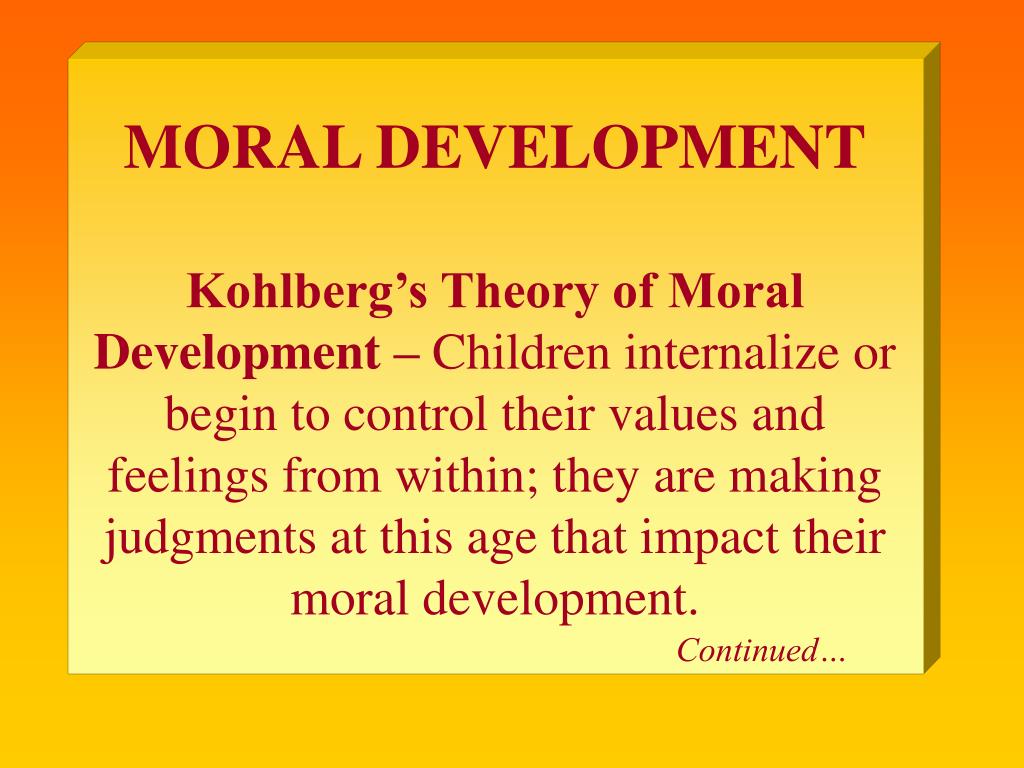 MORAL DEVELOPMENT

Kohlberg’s Theory of Moral Development – Children internalize or begin to control their values and feelings from within; they are making judgments at this age that impact their moral development.

Continued…